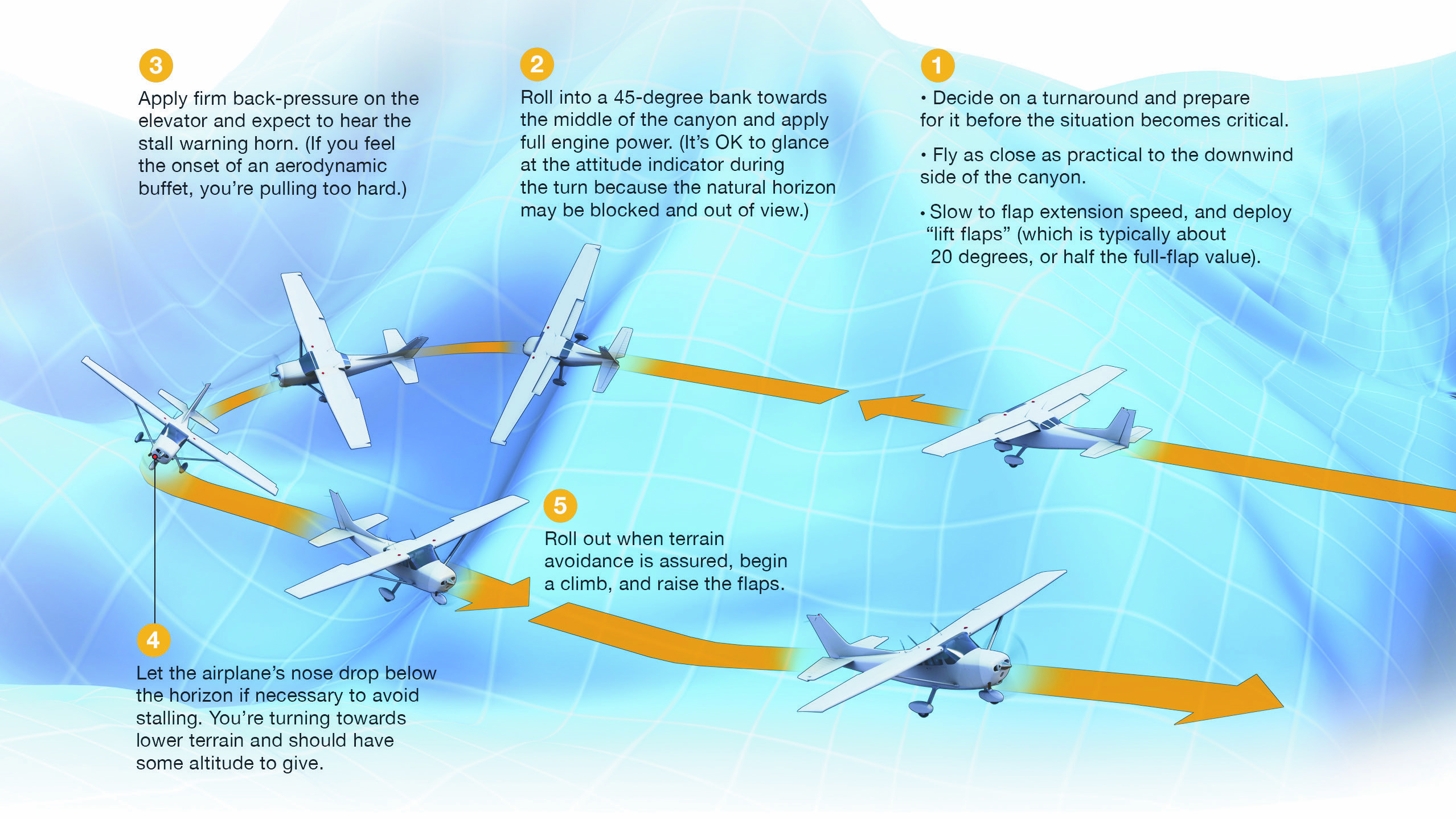 3

Apply firm back-pressure on the elevator and expect to hear the stall warning horn. (If you feel the onset of an aerodynamic buffet, you're pulling too hard.)

2

Roll into a 45-degree bank towards the middle of the canyon and apply full engine power. (It's OK to glance at the attitude indicator during the turn because the natural horizon may be blocked and out of view.)

1

• Decide on a turnaround and prepare for it before the situation becomes critical.

• Fly as close as practical to the downwind side of the canyon.

• Slow to flap extension speed, and deploy "lift flaps" (which is typically about 20 degrees, or half the full-flap value).

5

Roll out when terrain avoidance is assured, begin a climb, and raise the flaps.

4

Let the airplane's nose drop below the horizon if necessary to avoid stalling. You're turning towards lower terrain and should have some altitude to give.